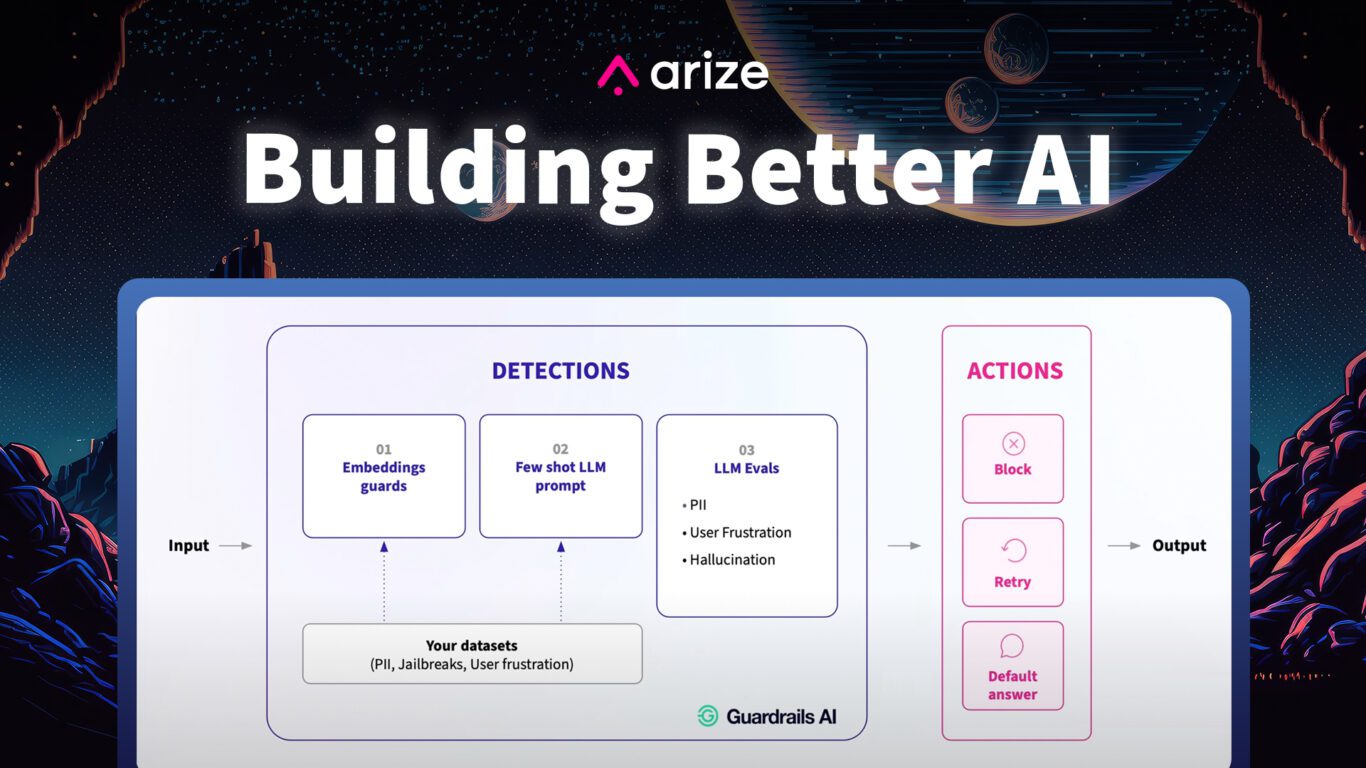 arize

Building Better AI

Input

DETECTIONS

01
Embeddings guards

02
Few shot LLM prompt

03
LLM Evals

• PII
• User Frustration
• Hallucination

Your datasets
(PII, Jailbreaks, User frustration)

Guardrails AI

ACTIONS

Block

Retry

Default answer

Output